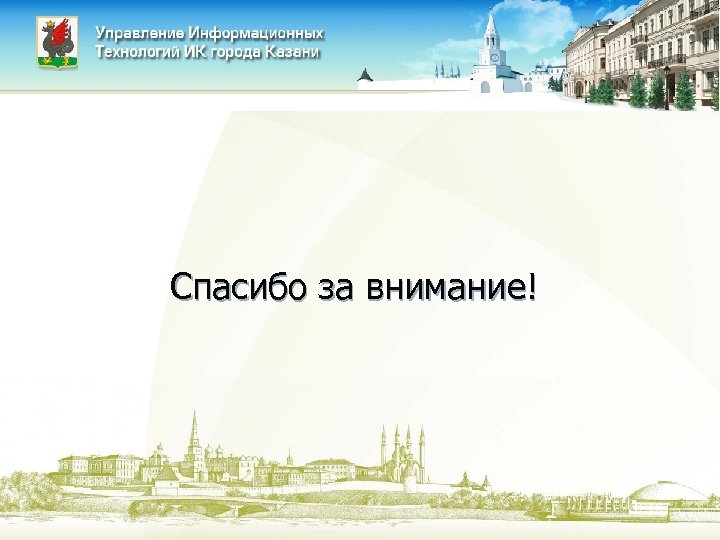 Управление Информационных Технологий ИК города Казани

Спасибо за внимание!